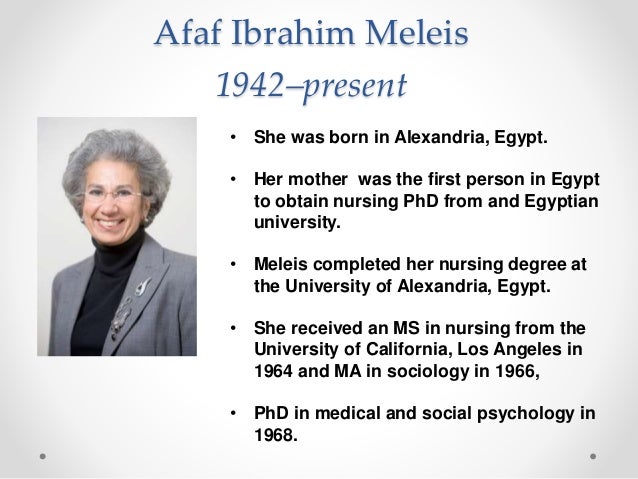 Afaf Ibrahim Meleis

1942–present

• She was born in Alexandria, Egypt.

• Her mother  was the first person in Egypt to obtain nursing PhD from and Egyptian university.

• Meleis completed her nursing degree at the University of Alexandria, Egypt.

• She received an MS in nursing from the University of California, Los Angeles in 1964 and MA in sociology in 1966,

• PhD in medical and social psychology in 1968.